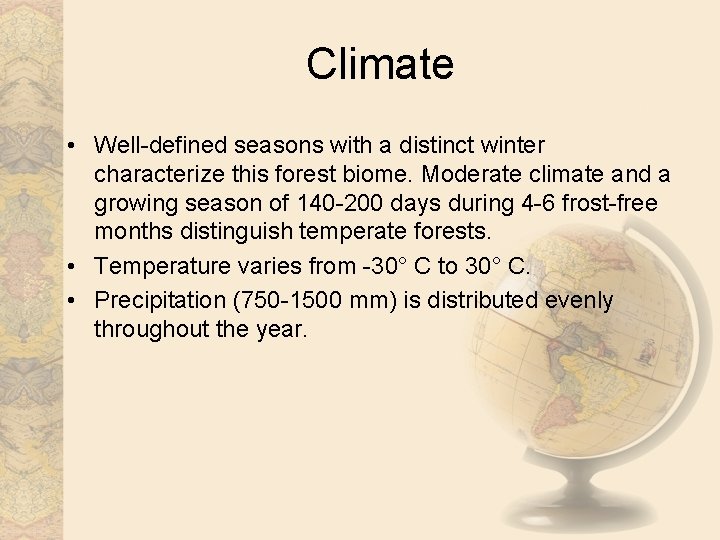 Climate

• Well-defined seasons with a distinct winter characterize this forest biome. Moderate climate and a growing season of 140-200 days during 4-6 frost-free months distinguish temperate forests.
• Temperature varies from -30° C to 30° C.
• Precipitation (750-1500 mm) is distributed evenly throughout the year.